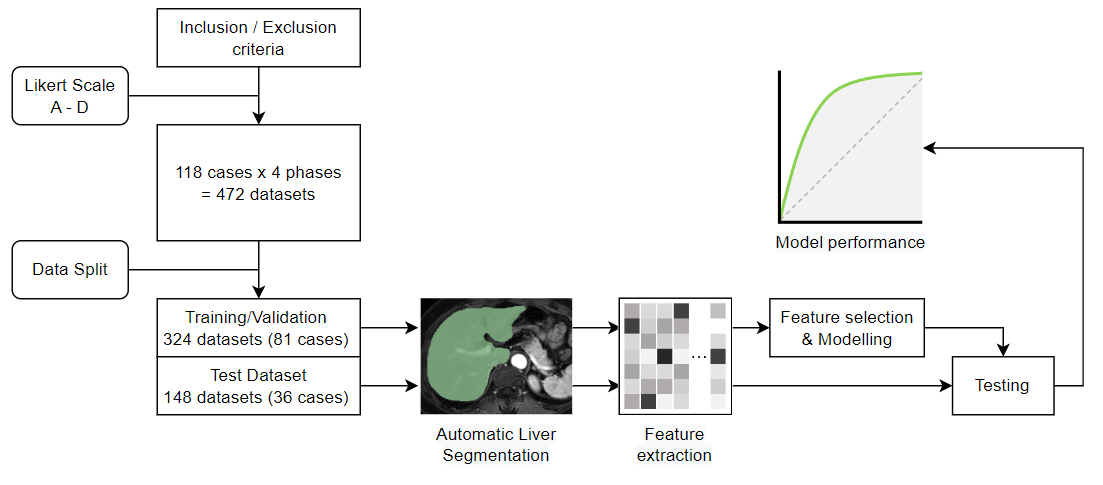 Inclusion / Exclusion criteria

Likert Scale A - D

118 cases x 4 phases = 472 datasets

Data Split

Training/Validation
324 datasets (81 cases)

Test Dataset
148 datasets (36 cases)

Automatic Liver Segmentation

...

Feature extraction

Feature selection & Modelling

Testing

Model performance